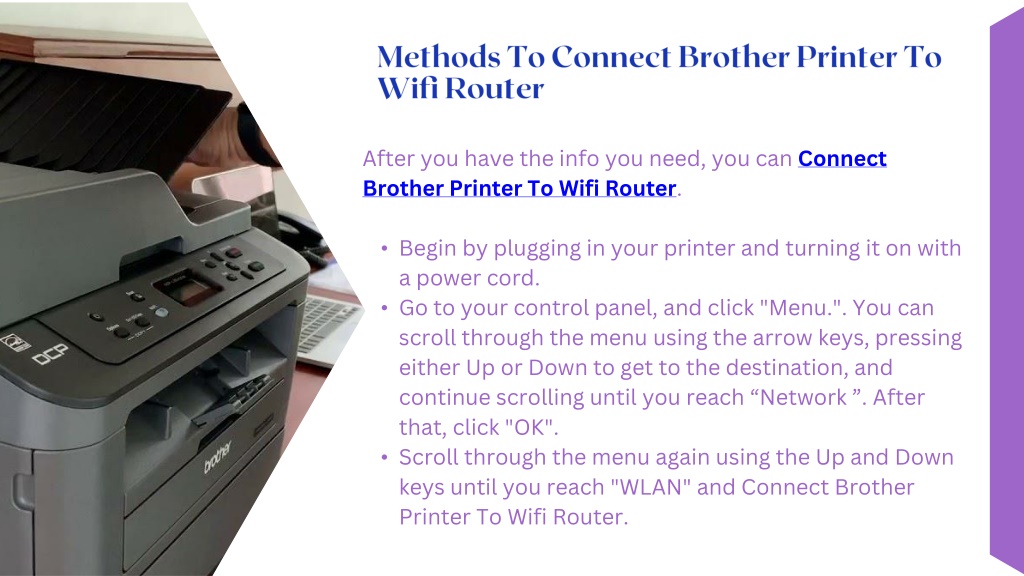 Methods To Connect Brother Printer To Wifi Router

After you have the info you need, you can Connect Brother Printer To Wifi Router.

• Begin by plugging in your printer and turning it on with a power cord.
• Go to your control panel, and click "Menu.". You can scroll through the menu using the arrow keys, pressing either Up or Down to get to the destination, and continue scrolling until you reach “Network ”. After that, click "OK".
• Scroll through the menu again using the Up and Down keys until you reach "WLAN" and Connect Brother Printer To Wifi Router.

DCP
brother